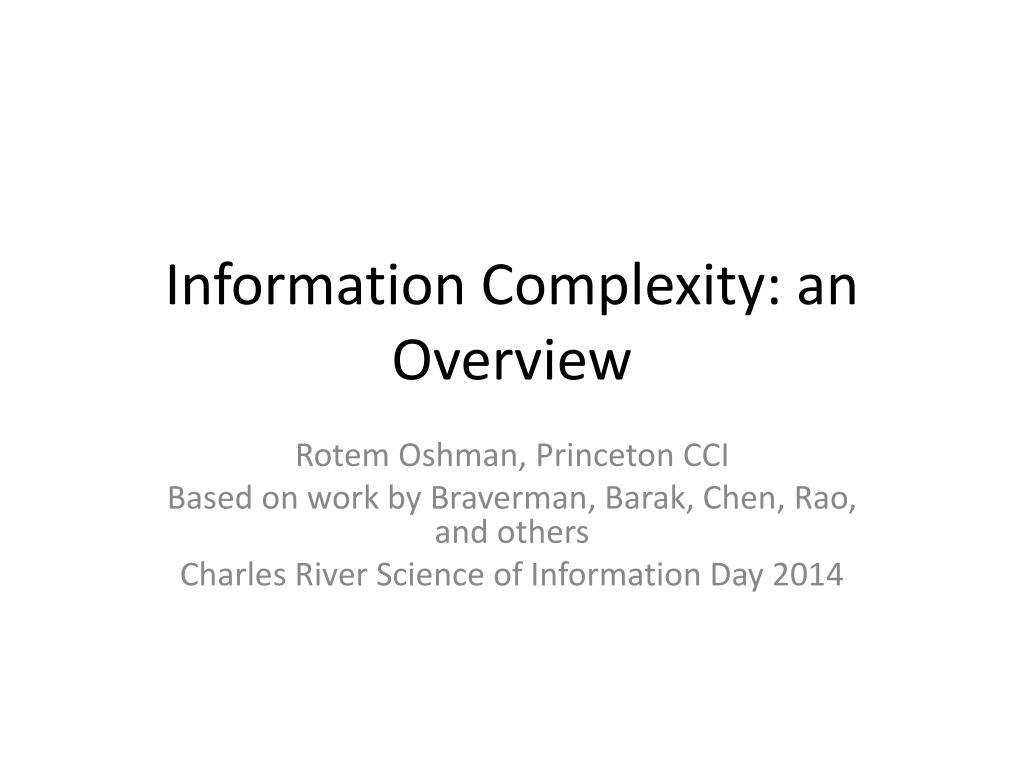 Information Complexity: an Overview

Rotem Oshman, Princeton CCI

Based on work by Braverman, Barak, Chen, Rao, and others

Charles River Science of Information Day 2014